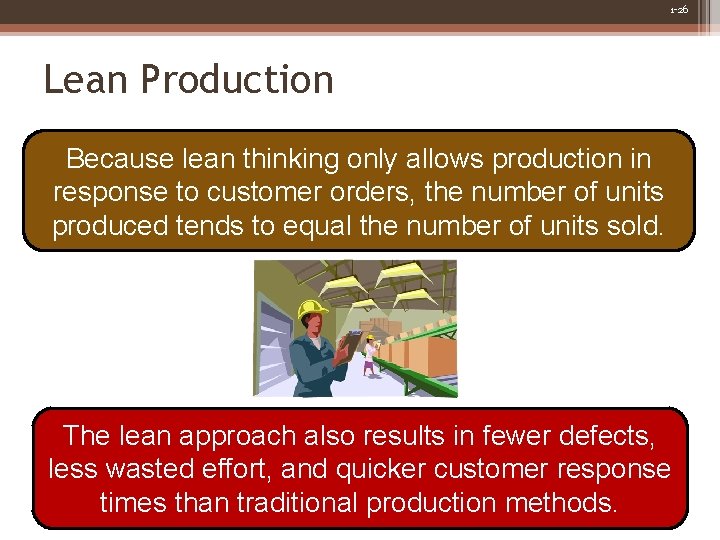 1-26

Lean Production

Because lean thinking only allows production in response to customer orders, the number of units produced tends to equal the number of units sold.

The lean approach also results in fewer defects, less wasted effort, and quicker customer response times than traditional production methods.